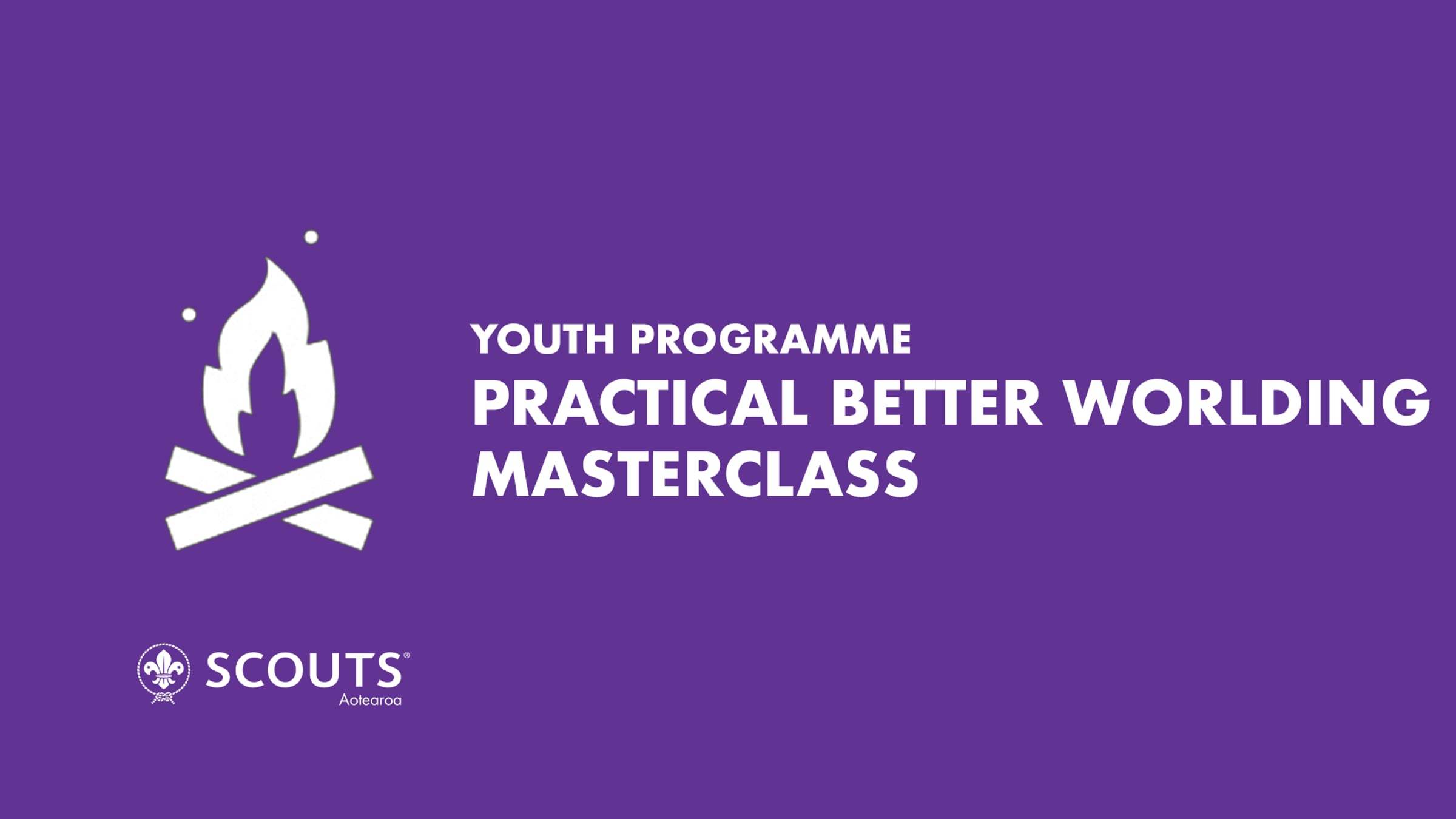 YOUTH PROGRAMME
PRACTICAL BETTER WORLDING MASTERCLASS

SCOUTS®
Aotearoa